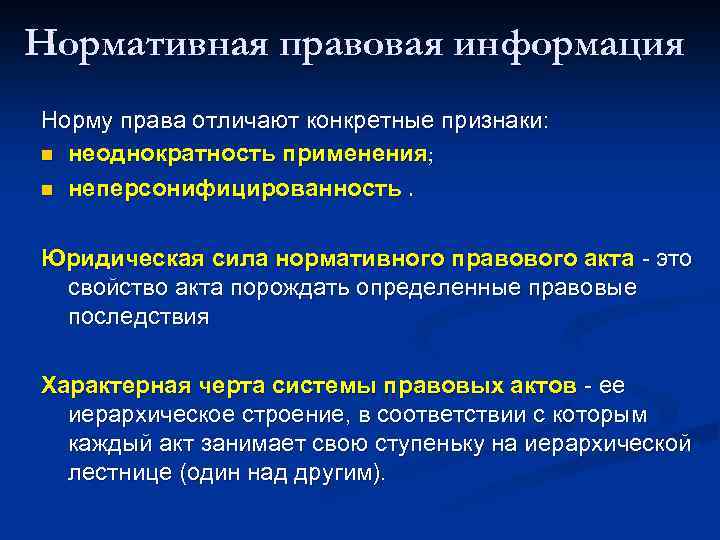 Нормативная правовая информация

Норму права отличают конкретные признаки:

- неоднократность применения;
- неперсонифицированность .

Юридическая сила нормативного правового акта - это свойство акта порождать определенные правовые последствия

Характерная черта системы правовых актов - ее иерархическое строение, в соответствии с которым каждый акт занимает свою ступеньку на иерархической лестнице (один над другим).